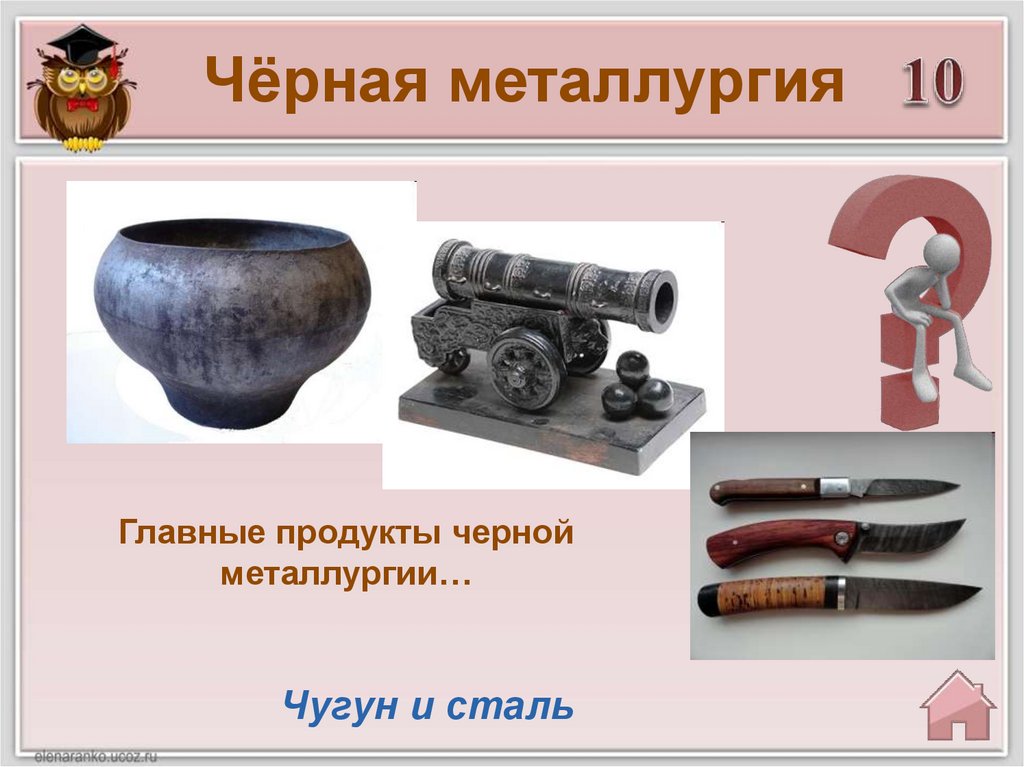 Чёрная металлургия 10

Главные продукты черной металлургии…

Чугун и сталь

elenaranko.ucoz.ru